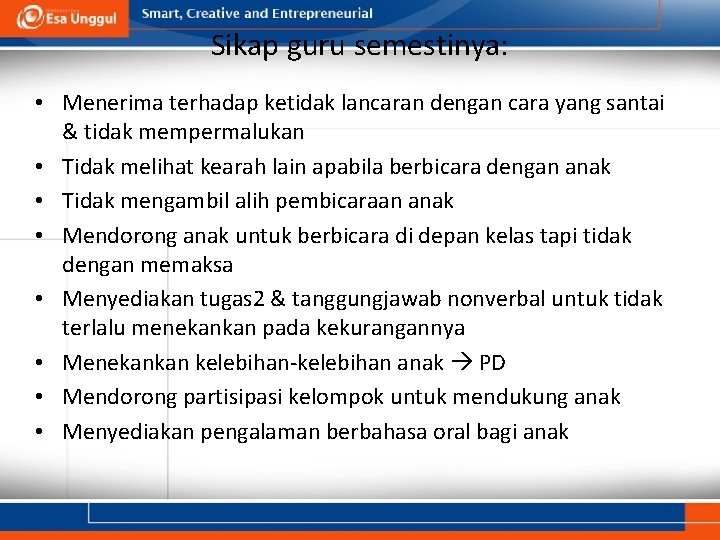 Esa Unggul

Smart, Creative and Entrepreneurial

Sikap guru semestinya:

• Menerima terhadap ketidak lancaran dengan cara yang santai & tidak mempermalukan
• Tidak melihat kearah lain apabila berbicara dengan anak
• Tidak mengambil alih pembicaraan anak
• Mendorong anak untuk berbicara di depan kelas tapi tidak dengan memaksa
• Menyediakan tugas2 & tanggungjawab nonverbal untuk tidak terlalu menekankan pada kekurangannya
• Menekankan kelebihan-kelebihan anak → PD
• Mendorong partisipasi kelompok untuk mendukung anak
• Menyediakan pengalaman berbahasa oral bagi anak